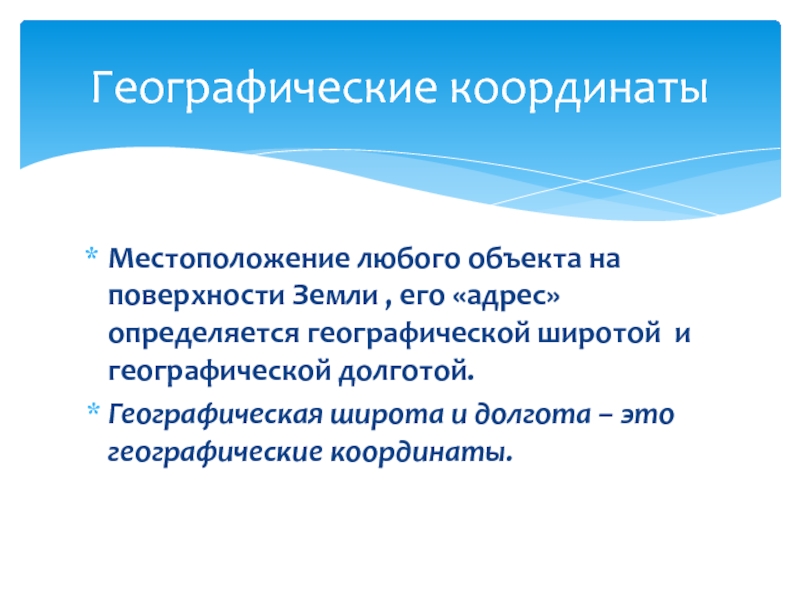 Географические координаты

* Местоположение любого объекта на поверхности Земли , его «адрес» определяется географической широтой и географической долготой.
* Географическая широта и долгота – это географические координаты.